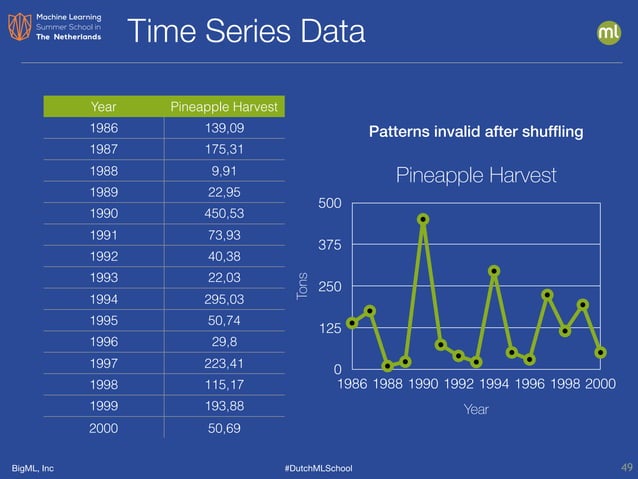 Machine Learning
Summer School in
The Netherlands

Time Series Data

ml

| Year | Pineapple Harvest |
|---|---|
| 1986 | 139,09 |
| 1987 | 175,31 |
| 1988 | 9,91 |
| 1989 | 22,95 |
| 1990 | 450,53 |
| 1991 | 73,93 |
| 1992 | 40,38 |
| 1993 | 22,03 |
| 1994 | 295,03 |
| 1995 | 50,74 |
| 1996 | 29,8 |
| 1997 | 223,41 |
| 1998 | 115,17 |
| 1999 | 193,88 |
| 2000 | 50,69 |

Patterns invalid after shuffling

Pineapple Harvest

500
375
250
125
0
Tons
1986 1988 1990 1992 1994 1996 1998 2000
Year

BigML, Inc

#DutchMLSchool

49